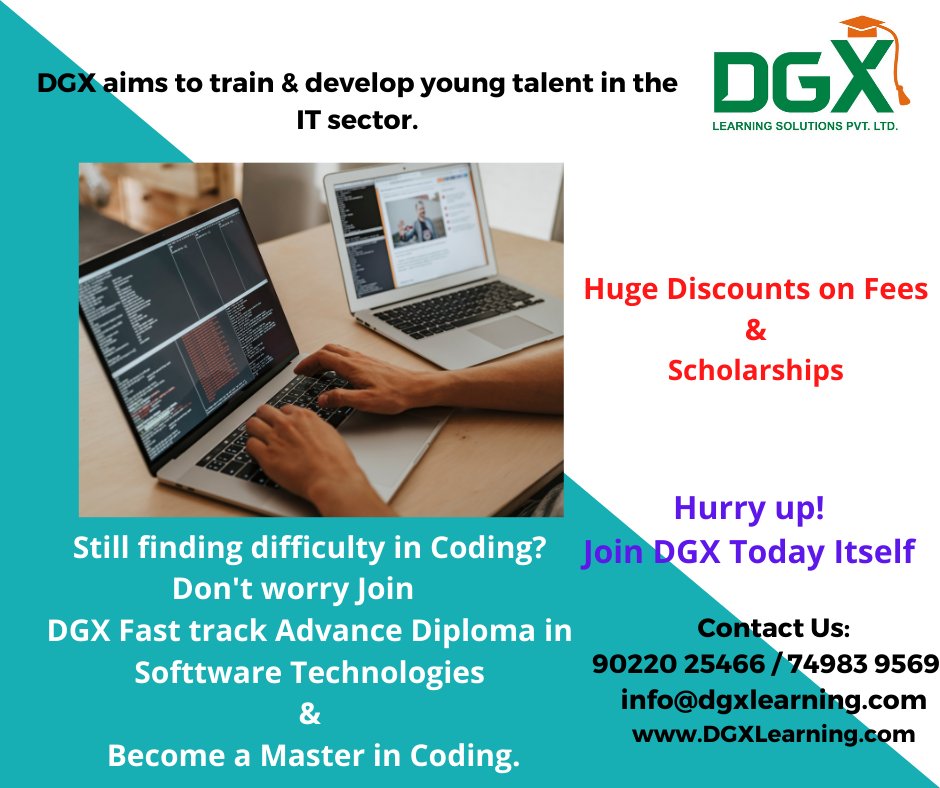 DGX aims to train & develop young talent in the IT sector.

DGX
LEARNING SOLUTIONS PVT. LTD.

Huge Discounts on Fees
&
Scholarships

Hurry up!
Join DGX Today Itself

Still finding difficulty in Coding?
Don't worry Join
DGX Fast track Advance Diploma in Softtware Technologies
&
Become a Master in Coding.

Contact Us:
90220 25466 / 74983 9569
info@dgxlearning.com
www.DGXLearning.com